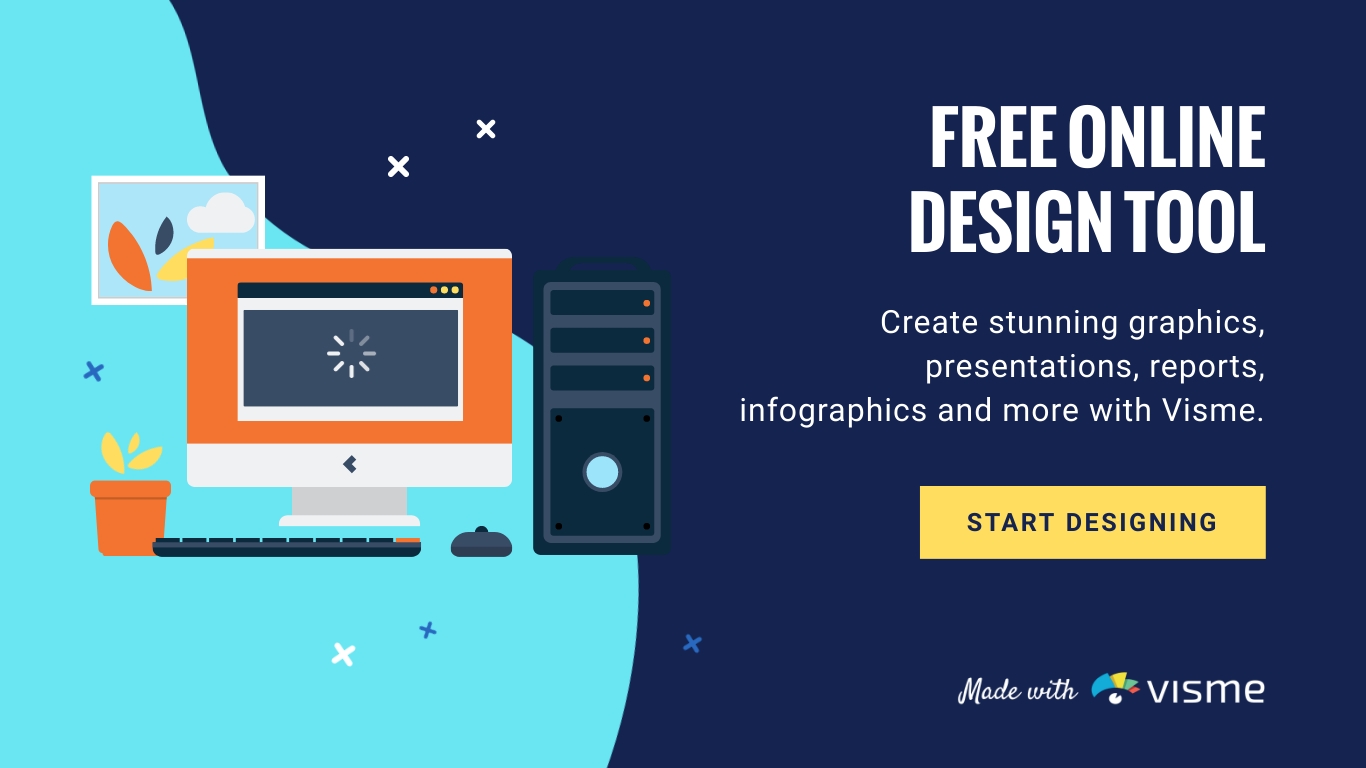 FREE ONLINE DESIGN TOOL

Create stunning graphics, presentations, reports, infographics and more with Visme.

START DESIGNING

Made with visme